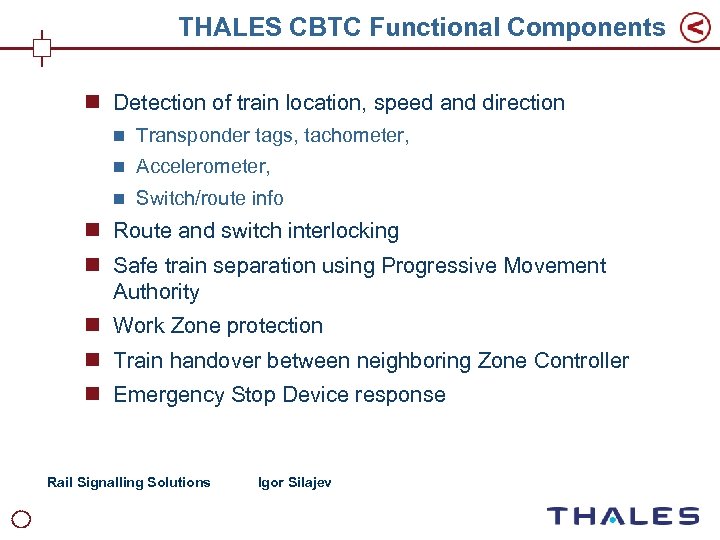 THALES CBTC Functional Components

Detection of train location, speed and direction

Transponder tags, tachometer,

Accelerometer,

Switch/route info

Route and switch interlocking

Safe train separation using Progressive Movement Authority

Work Zone protection

Train handover between neighboring Zone Controller

Emergency Stop Device response

Rail Signalling Solutions Igor Silajev

THALES